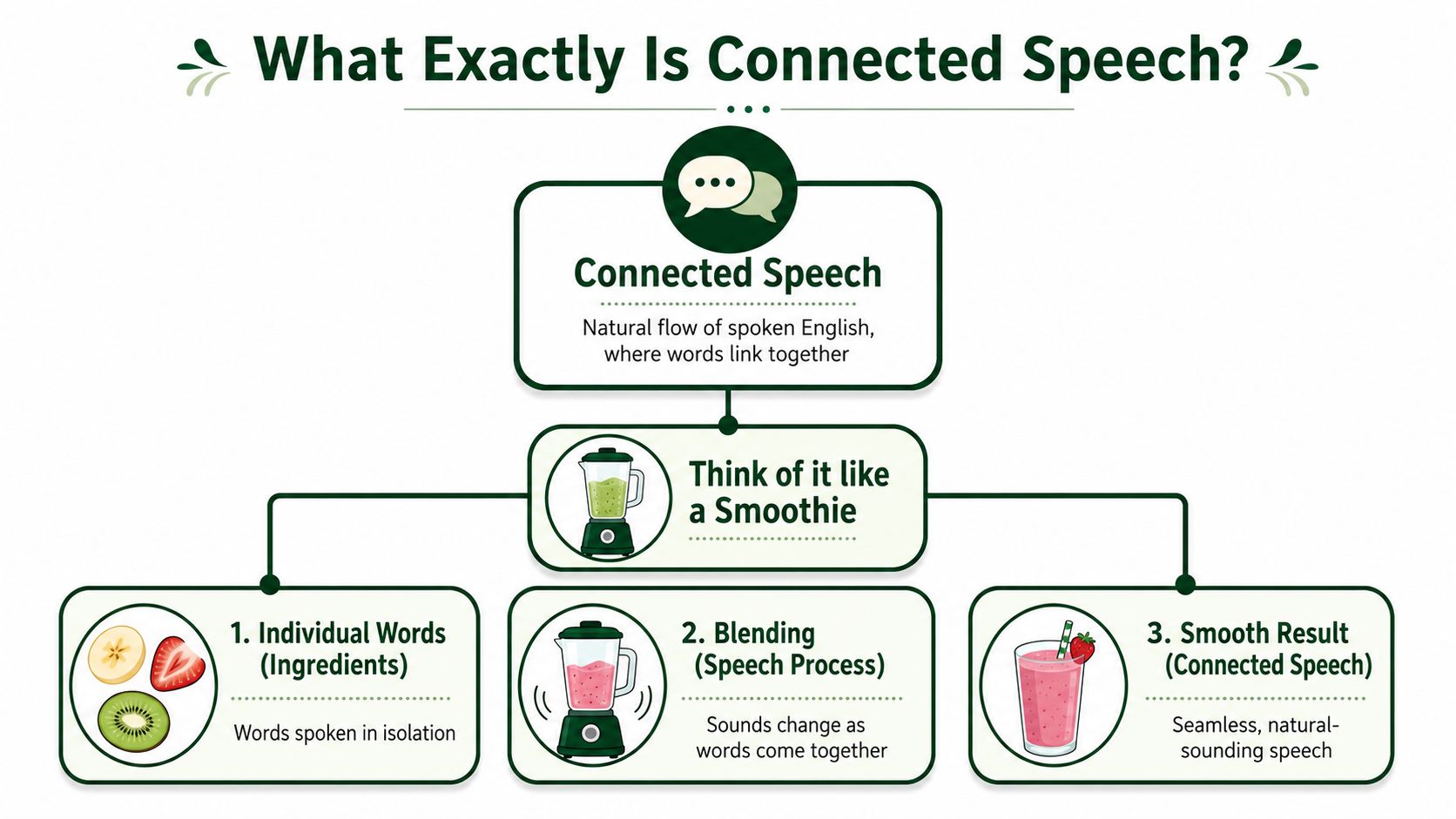 What Exactly Is Connected Speech?

Connected Speech

Natural flow of spoken English, where words link together

Think of it like a Smoothie

1. Individual Words (Ingredients)

Words spoken in isolation

2. Blending (Speech Process)

Sounds change as words come together

3. Smooth Result (Connected Speech)

Seamless, natural-sounding speech